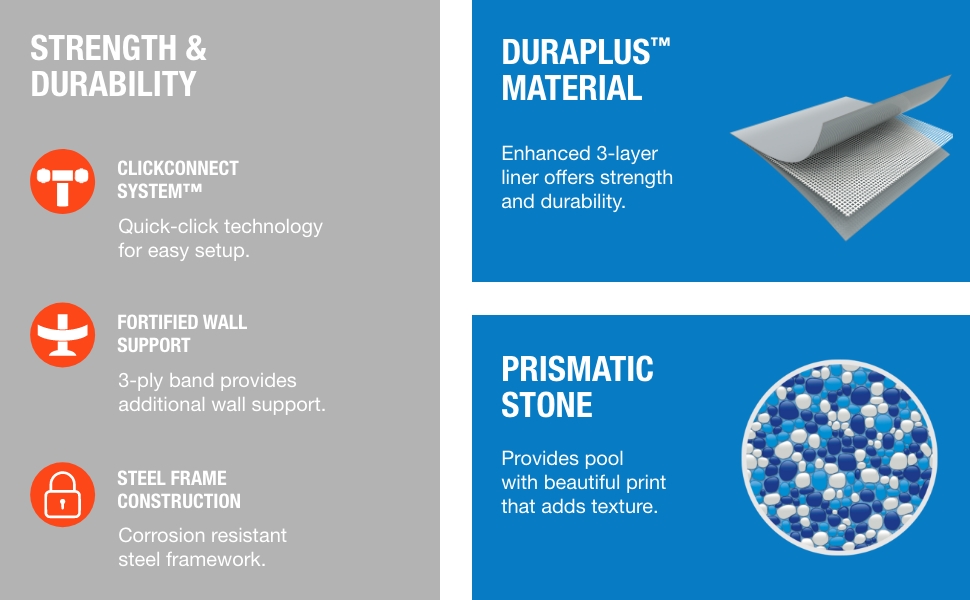 STRENGTH & DURABILITY

CLICKCONNECT SYSTEM™

Quick-click technology for easy setup.

FORTIFIED WALL SUPPORT

3-ply band provides additional wall support.

STEEL FRAME CONSTRUCTION

Corrosion resistant steel framework.

DURAPLUS™ MATERIAL

Enhanced 3-layer liner offers strength and durability.

PRISMATIC STONE

Provides pool with beautiful print that adds texture.